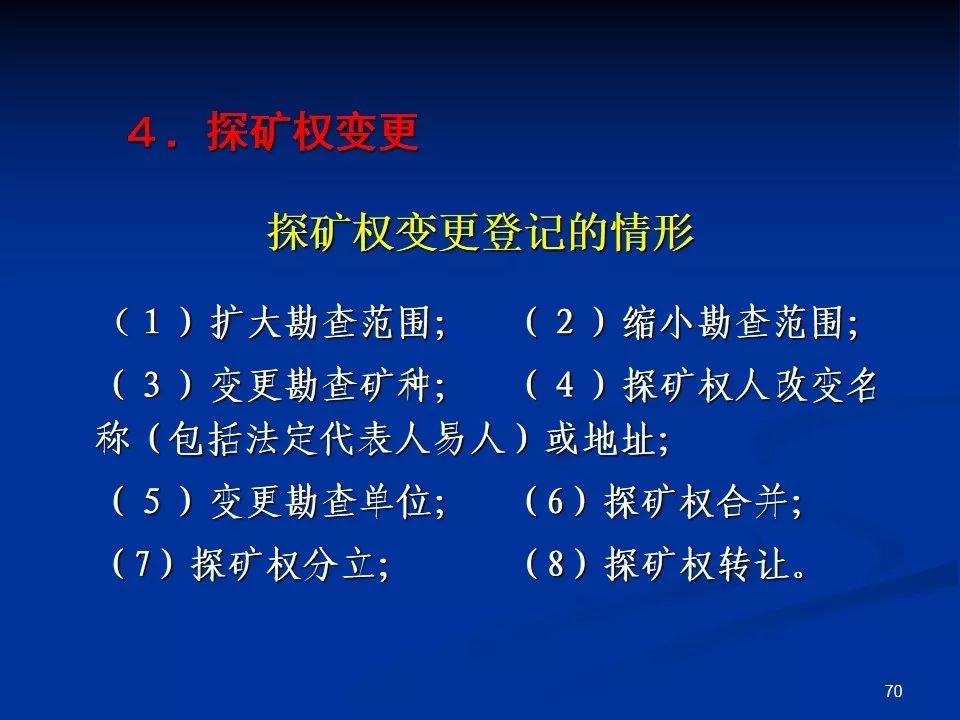 ４．探矿权变更

探矿权变更登记的情形

（１）扩大勘查范围；　（２）缩小勘查范围；
（３）变更勘查矿种；　（４）探矿权人改变名称（包括法定代表人易人）或地址；
（５）变更勘查单位；　（6）探矿权合并；
（7）探矿权分立；　（8）探矿权转让。

70